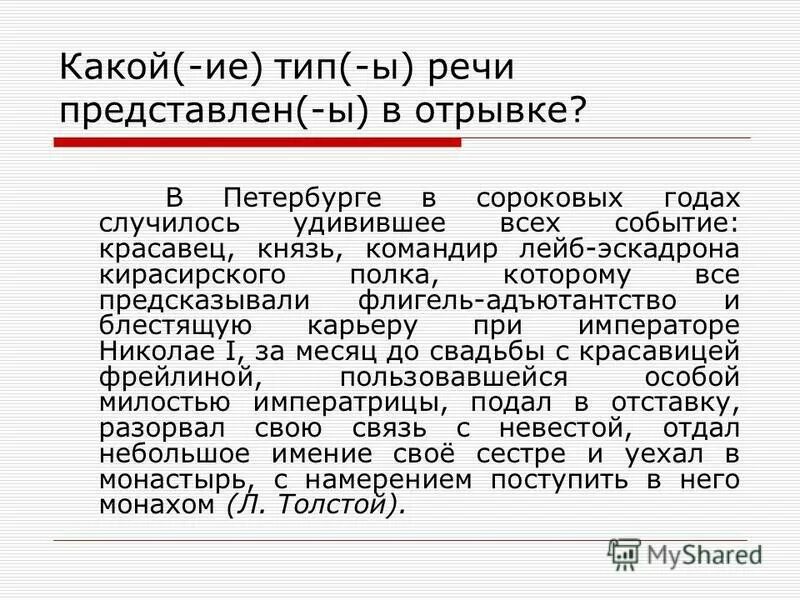 Какой(-ие) тип(-ы) речи представлен(-ы) в отрывке?

В Петербурге в сороковых годах случилось удивившее всех событие: красавец, князь, командир лейб-эскадрона кирасирского полка, которому все предсказывали флигель-адъютантство и блестящую карьеру при императоре Николае I, за месяц до свадьбы с красавицей фрейлиной, пользовавшейся особой милостью императрицы, подал в отставку, разорвал свою связь с невестой, отдал небольшое имение своё сестре и уехал в монастырь, с намерением поступить в него монахом (Л. Толстой).

MyShared